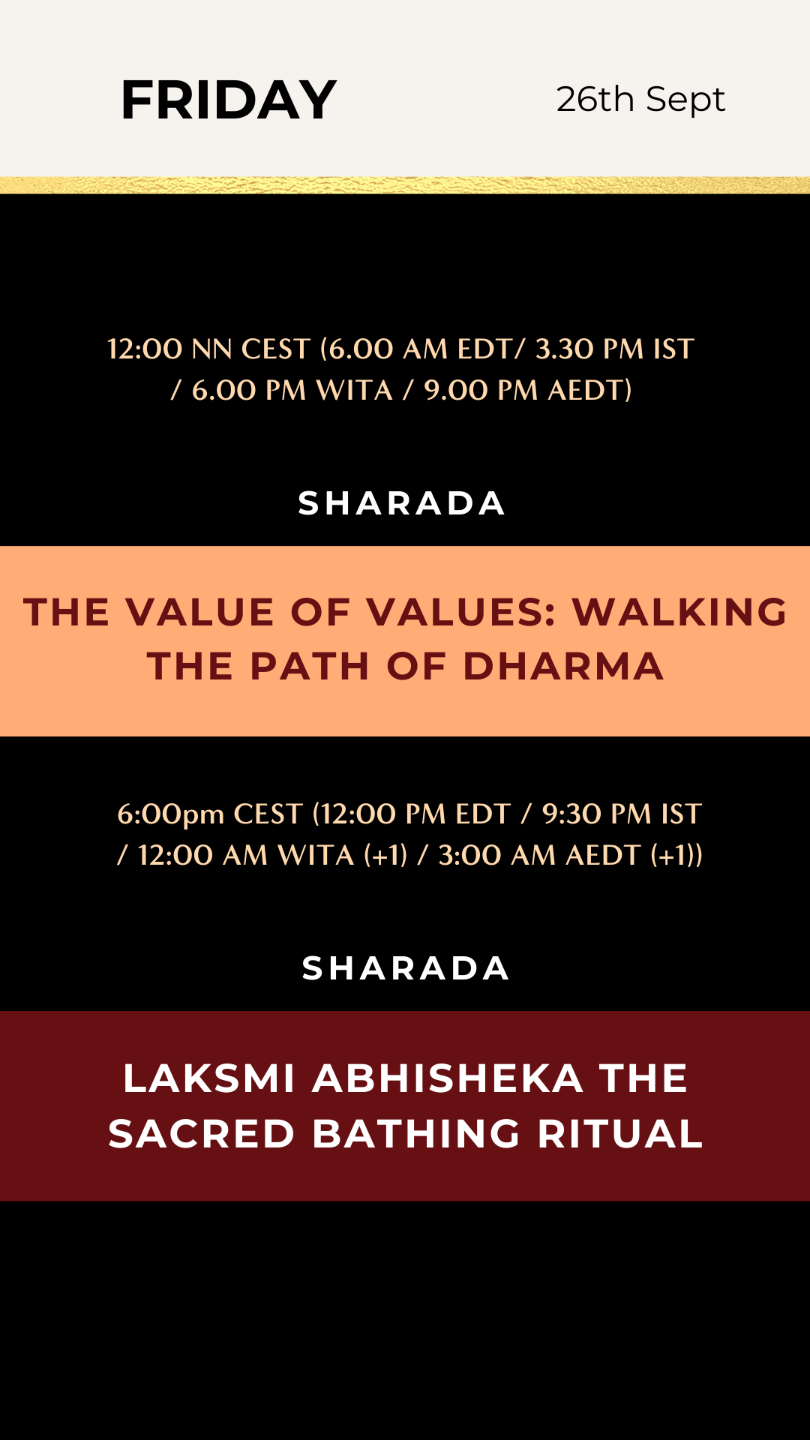 FRIDAY

26th Sept

12:00 NN CEST (6.00 AM EDT/ 3.30 PM IST / 6.00 PM WITA / 9.00 PM AEDT)

SHARADA

THE VALUE OF VALUES: WALKING THE PATH OF DHARMA

6:00pm CEST (12:00 PM EDT / 9:30 PM IST / 12:00 AM WITA (+1) / 3:00 AM AEDT (+1))

SHARADA

LAKSMI ABHISHEKA THE SACRED BATHING RITUAL